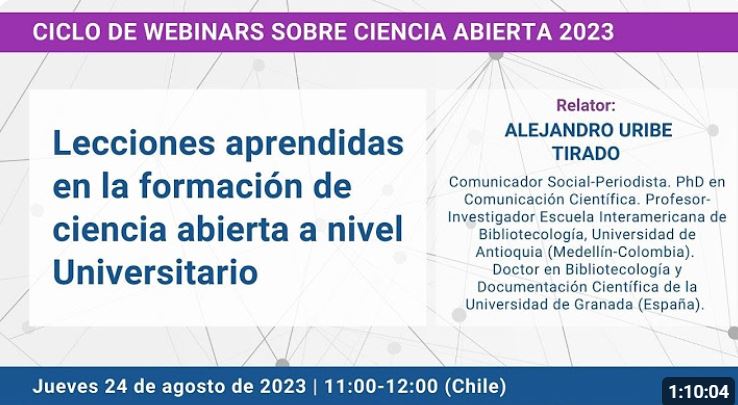 CICLO DE WEBINARS SOBRE CIENCIA ABIERTA 2023

Lecciones aprendidas en la formación de ciencia abierta a nivel Universitario

Relator:
ALEJANDRO URIBE TIRADO

Comunicador Social-Periodista. PhD en Comunicación Científica. Profesor-Investigador Escuela Interamericana de Bibliotecología, Universidad de Antioquia (Medellín-Colombia). Doctor en Bibliotecología y Documentación Científica de la Universidad de Granada (España).

Jueves 24 de agosto de 2023 | 11:00-12:00 (Chile)

1:10:04